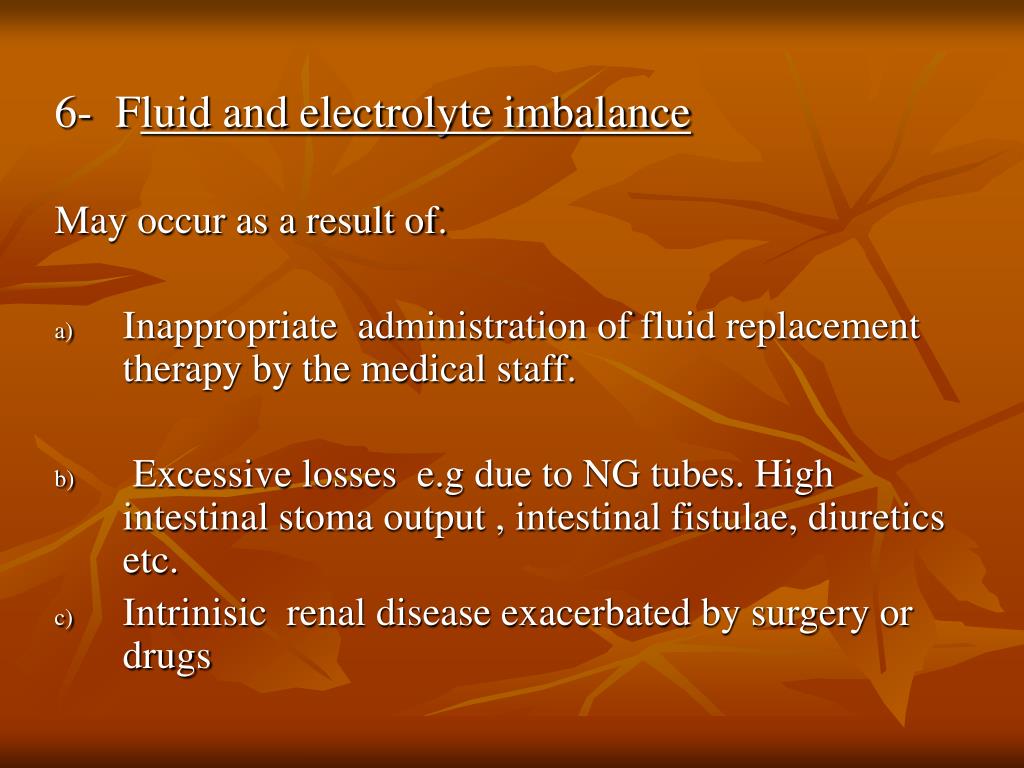 6- Fluid and electrolyte imbalance

May occur as a result of.

a) Inappropriate administration of fluid replacement therapy by the medical staff.

b) Excessive losses e.g due to NG tubes. High intestinal stoma output , intestinal fistulae, diuretics etc.

c) Intrinisic renal disease exacerbated by surgery or drugs